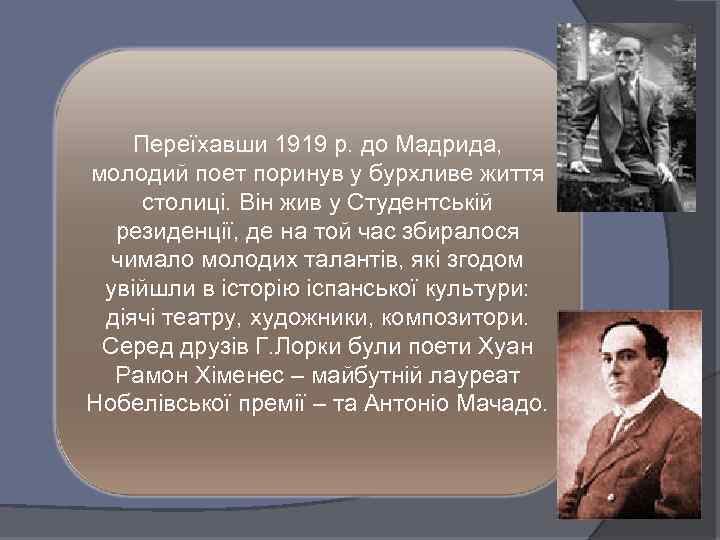 Переїхавши 1919 р. до Мадрида, молодий поет поринув у бурхливе життя столиці. Він жив у Студентській резиденції, де на той час збиралося чимало молодих талантів, які згодом увійшли в історію іспанської культури: діячі театру, художники, композитори. Серед друзів Г.Лорки були поети Хуан Рамон Хіменес – майбутній лауреат Нобелівської премії – та Антоніо Мачадо.